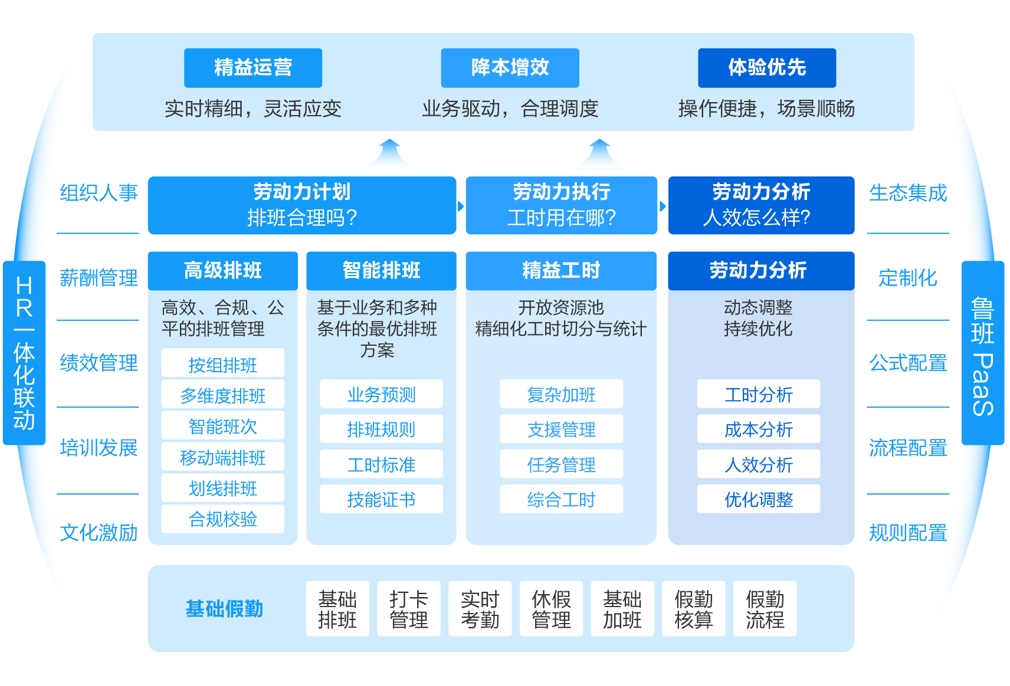 精益运营
实时精细，灵活应变

降本增效
业务驱动，合理调度

体验优先
操作便捷，场景顺畅

HR一体化联动

组织人事
薪酬管理
绩效管理
培训发展
文化激励

劳动力计划
排班合理吗？

劳动力执行
工时用在哪？

劳动力分析
人效怎么样？

高级排班
高效、合规、公平的排班管理
按组排班
多维度排班
智能班次
移动端排班
划线排班
合规校验

智能排班
基于业务和多种条件的最优排班方案
业务预测
排班规则
工时标准
技能证书

精益工时
开放资源池
精细化工时切分与统计
复杂加班
支援管理
任务管理
综合工时

劳动力分析
动态调整
持续优化
工时分析
成本分析
人效分析
优化调整

生态集成
定制化
公式配置
流程配置
规则配置

鲁班 PaaS

基础假勤
基础排班
打卡管理
实时考勤
休假管理
基础加班
假勤核算
假勤流程